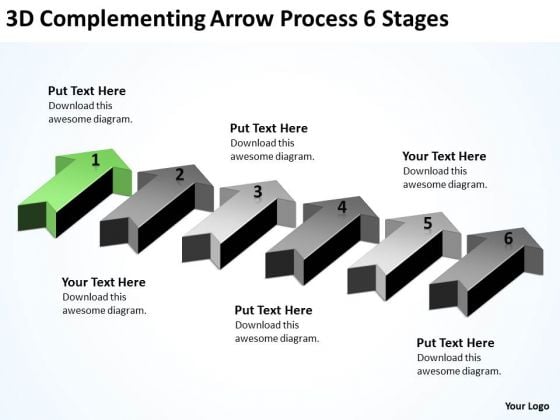 3D Complementing Arrow Process 6 Stages

Put Text Here
Download this awesome diagram.

Put Text Here
Download this awesome diagram.

Your Text Here
Download this awesome diagram.

1
2
3
4
5
6

Your Text Here
Download this awesome diagram.

Put Text Here
Download this awesome diagram.

Put Text Here
Download this awesome diagram.

Your Logo